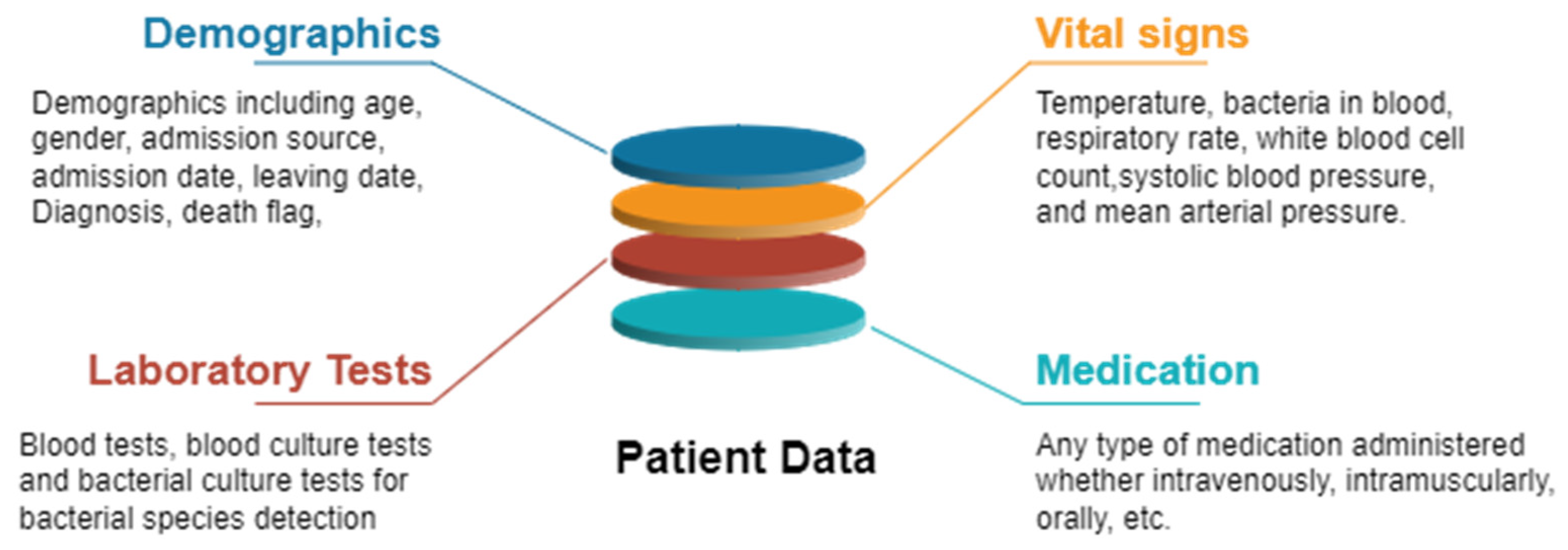 Demographics

Demographics including age, gender, admission source, admission date, leaving date, Diagnosis, death flag,

Vital signs

Temperature, bacteria in blood, respiratory rate, white blood cell count,systolic blood pressure, and mean arterial pressure.

Laboratory Tests

Blood tests, blood culture tests and bacterial culture tests for bacterial species detection

Patient Data

Medication

Any type of medication administered whether intravenously, intramuscularly, orally, etc.